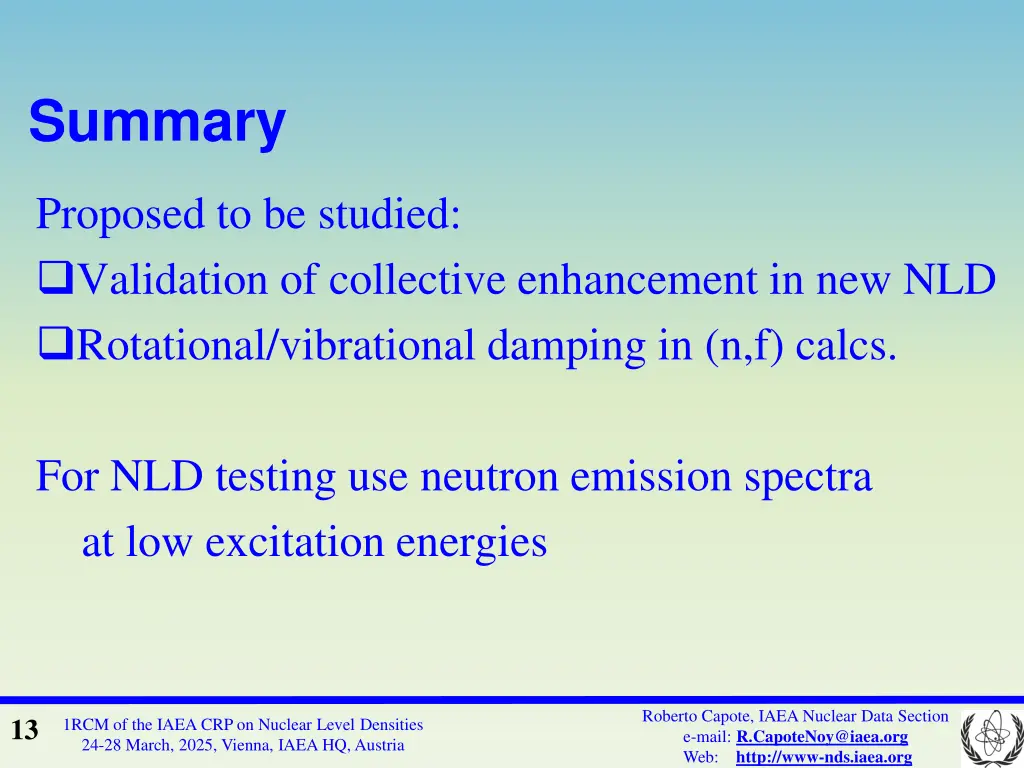 Summary

Proposed to be studied:

❑Validation of collective enhancement in new NLD

❑Rotational/vibrational damping in (n,f) calcs.

For NLD testing use neutron emission spectra at low excitation energies

13

1RCM of the IAEA CRP on Nuclear Level Densities
24-28 March, 2025, Vienna, IAEA HQ, Austria

Roberto Capote, IAEA Nuclear Data Section
e-mail: R.CapoteNoy@iaea.org
Web: http://www-nds.iaea.org